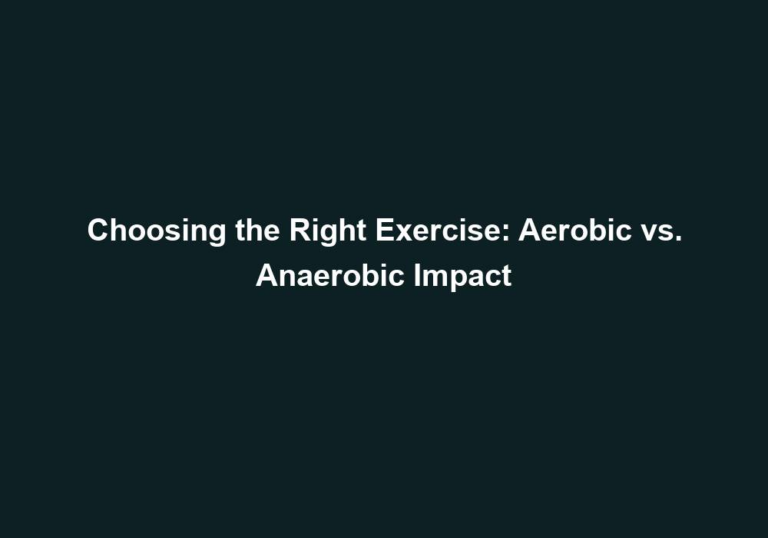 Choosing the Right Exercise: Aerobic vs. Anaerobic Impact